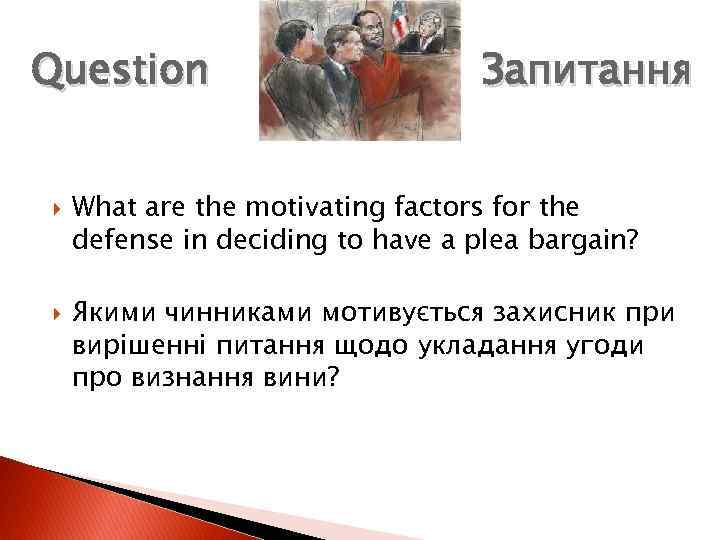 Question Запитання

What are the motivating factors for the defense in deciding to have a plea bargain?

Якими чинниками мотивується захисник при вирішенні питання щодо укладання угоди про визнання вини?